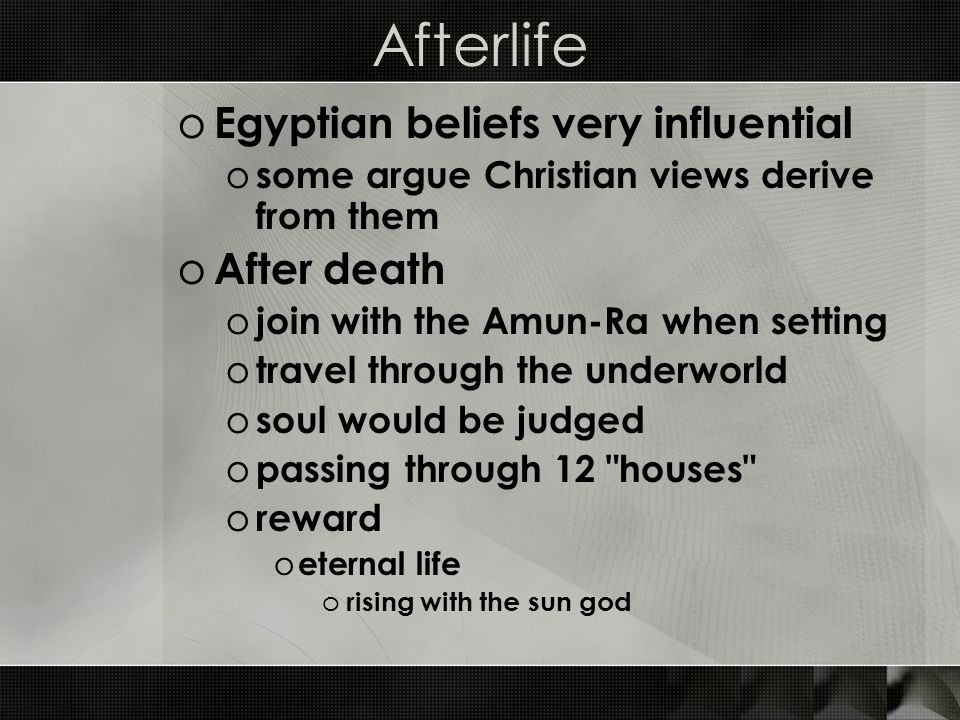 Afterlife

o Egyptian beliefs very influential
o some argue Christian views derive from them
o After death
o join with the Amun-Ra when setting
o travel through the underworld
o soul would be judged
o passing through 12 "houses"
o reward
o eternal life
o rising with the sun god